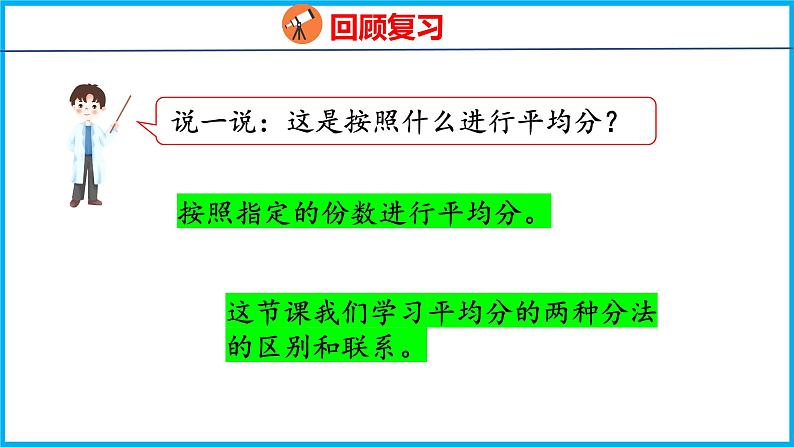 回顾复习

说一说：这是按照什么进行平均分？

按照指定的份数进行平均分。

这节课我们学习平均分的两种分法的区别和联系。